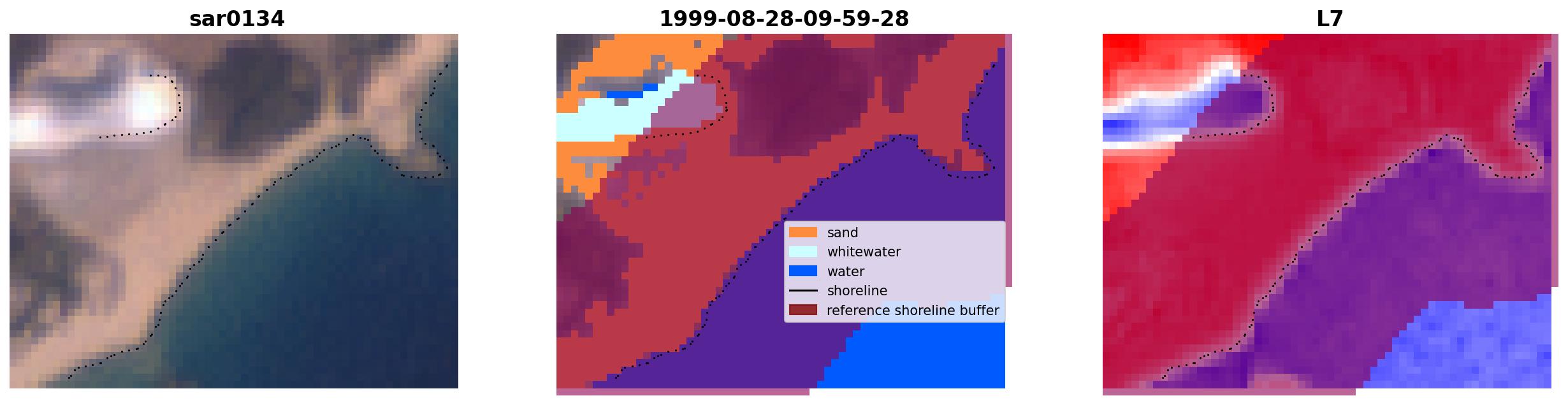 sar0134

1999-08-28-09-59-28

sand
whitewater
water
shoreline
reference shoreline buffer

L7